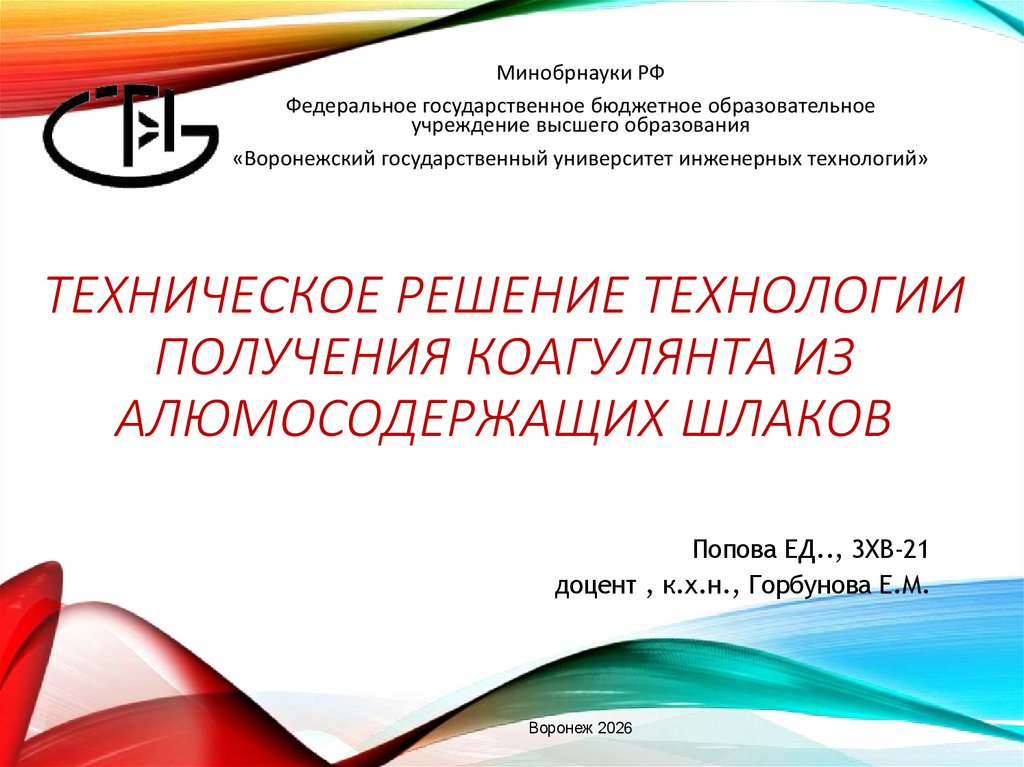 Минобрнауки РФ

Федеральное государственное бюджетное образовательное учреждение высшего образования

«Воронежский государственный университет инженерных технологий»

ТЕХНИЧЕСКОЕ РЕШЕНИЕ ТЕХНОЛОГИИ ПОЛУЧЕНИЯ КОАГУЛЯНТА ИЗ АЛЮМОСОДЕРЖАЩИХ ШЛАКОВ

Попова ЕД.., ЗХВ-21
доцент , к.х.н., Горбунова Е.М.

Воронеж 2026